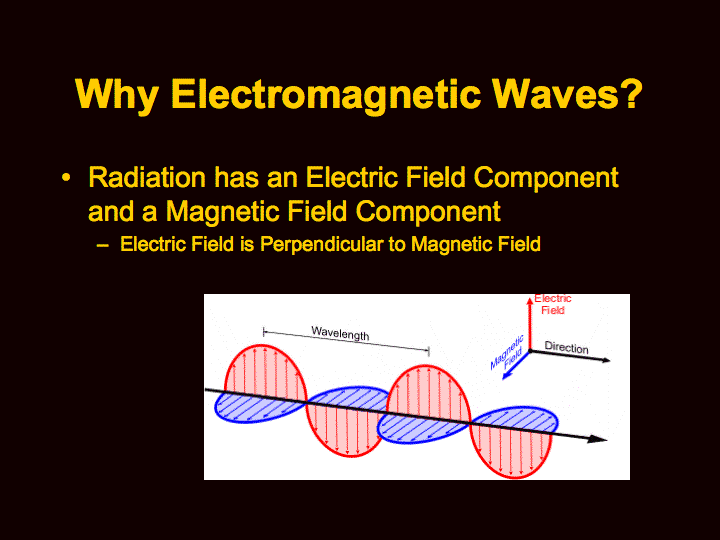 Why Electromagnetic Waves?

• Radiation has an Electric Field Component and a Magnetic Field Component

– Electric Field is Perpendicular to Magnetic Field

Wavelength

Electric Field

Magnetic Field

Direction